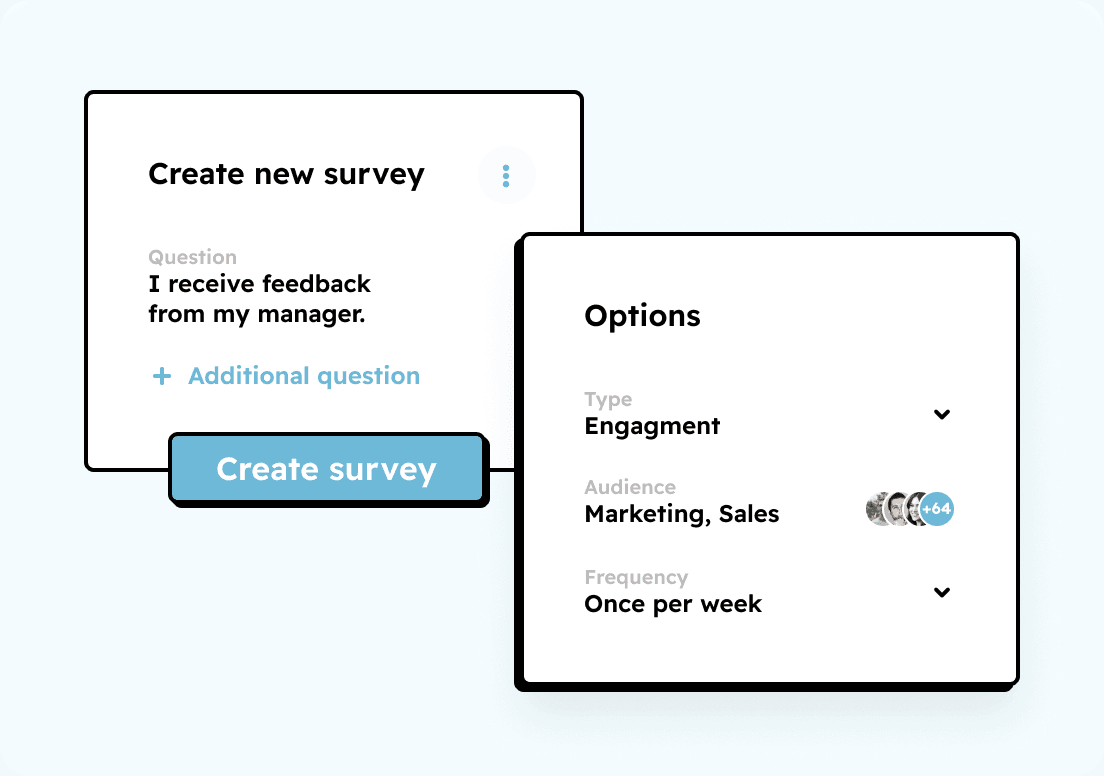 Create new survey

Question
I receive feedback from my manager.

+ Additional question

Create survey

Options

Type
Engagment

Audience
Marketing, Sales

+64

Frequency
Once per week